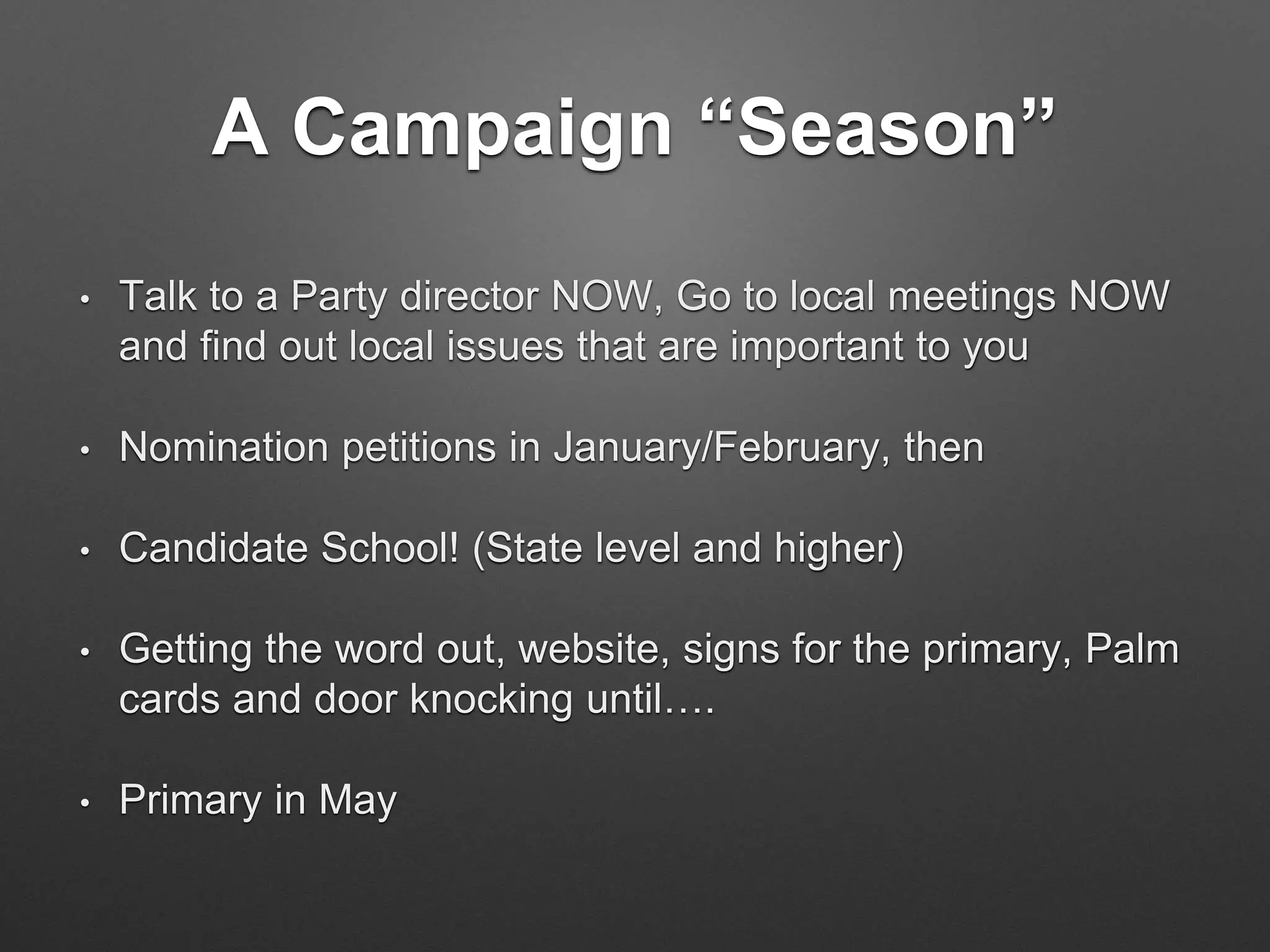 A Campaign “Season”

• Talk to a Party director NOW, Go to local meetings NOW and find out local issues that are important to you

• Nomination petitions in January/February, then

• Candidate School! (State level and higher)

• Getting the word out, website, signs for the primary, Palm cards and door knocking until….

• Primary in May